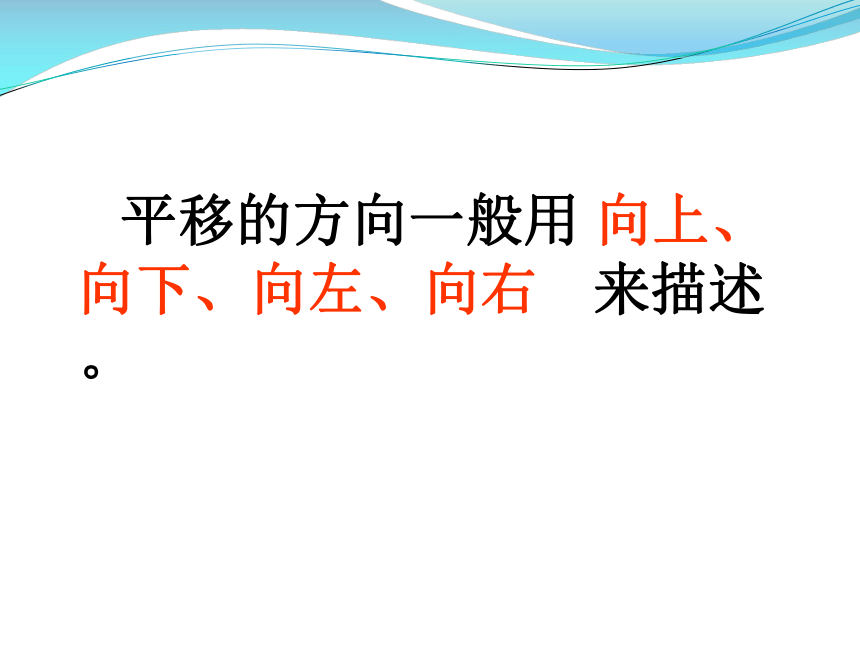 平移的方向一般用 向上、向下、向左、向右 来描述。